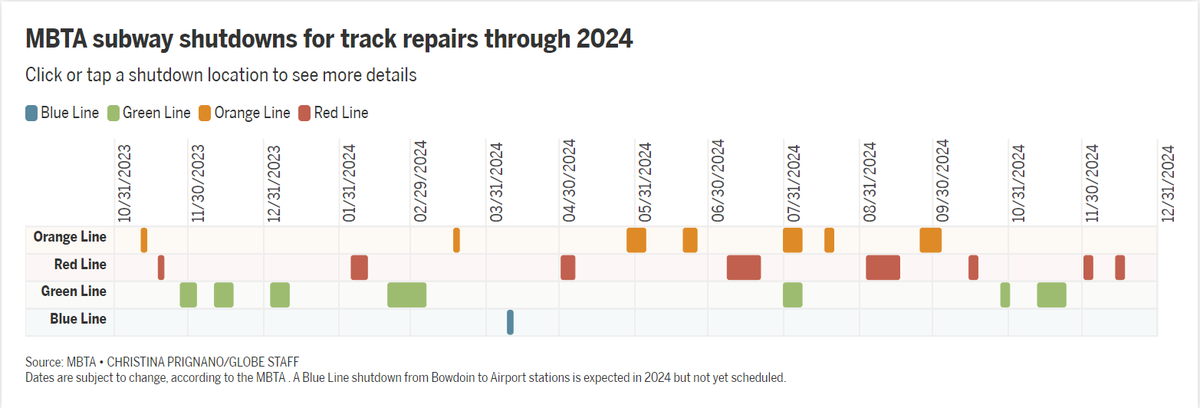 MBTA subway shutdowns for track repairs through 2024

Click or tap a shutdown location to see more details

Blue Line Green Line Orange Line Red Line

10/31/2023 11/30/2023 12/31/2023 01/31/2024 02/29/2024 03/31/2024 04/30/2024 05/31/2024 06/30/2024 07/31/2024 08/31/2024 09/30/2024 10/31/2024 11/30/2024 12/31/2024

Orange Line
Red Line
Green Line
Blue Line

Source: MBTA • CHRISTINA PRIGNANO/GLOBE STAFF
Dates are subject to change, according to the MBTA . A Blue Line shutdown from Bowdoin to Airport stations is expected in 2024 but not yet scheduled.